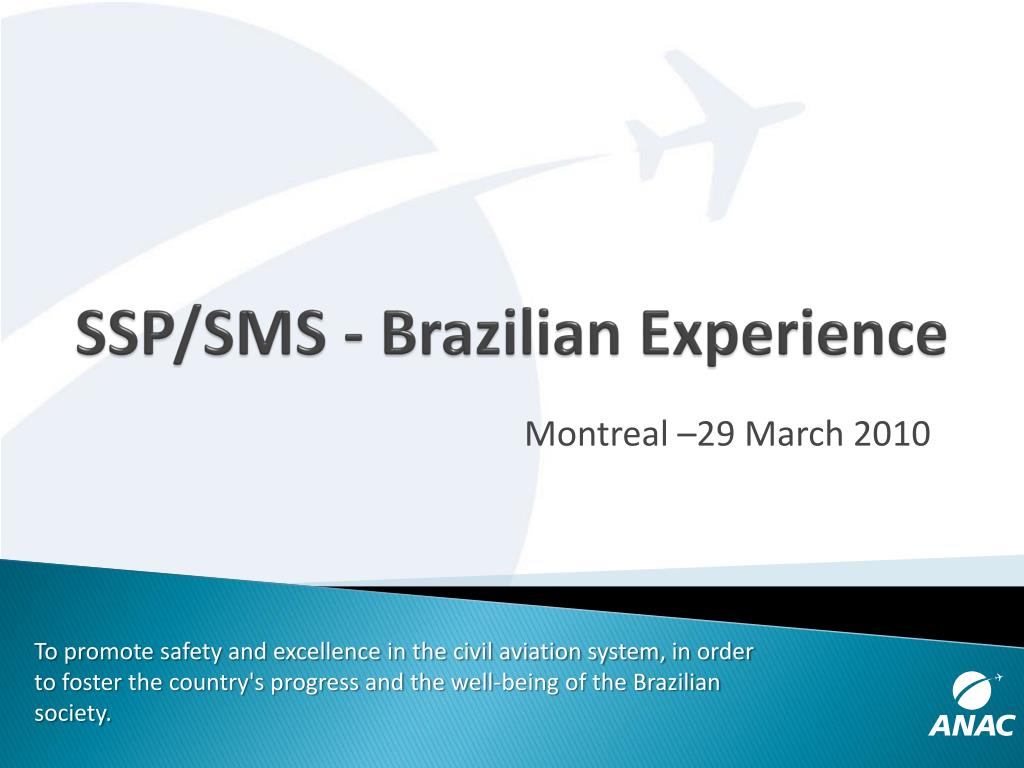 SSP/SMS - Brazilian Experience

Montreal –29 March 2010

To promote safety and excellence in the civil aviation system, in order to foster the country's progress and the well-being of the Brazilian society.

ANAC